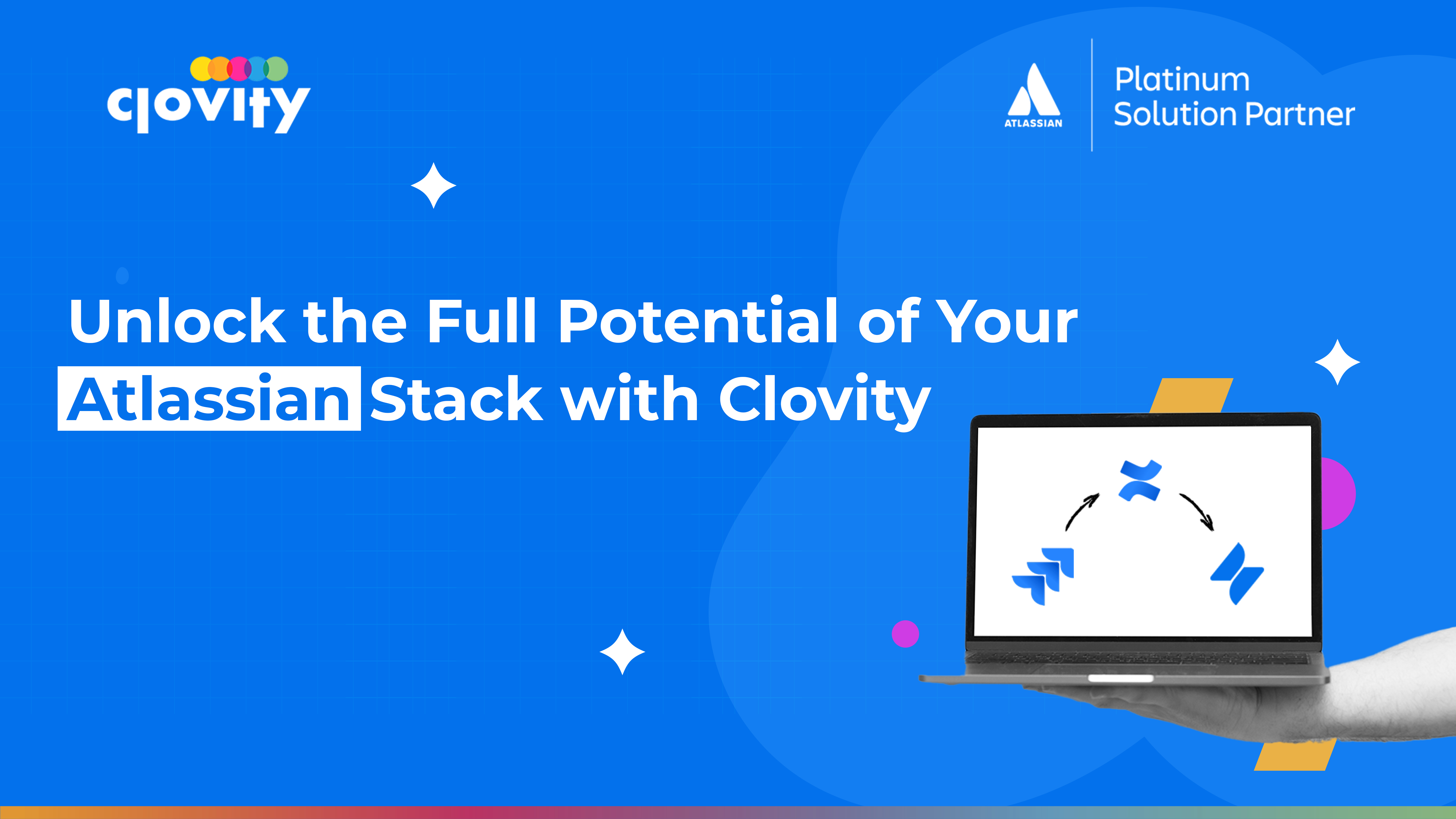 clovity

ATLASSIAN

Platinum
Solution Partner

Unlock the Full Potential of Your Atlassian Stack with Clovity